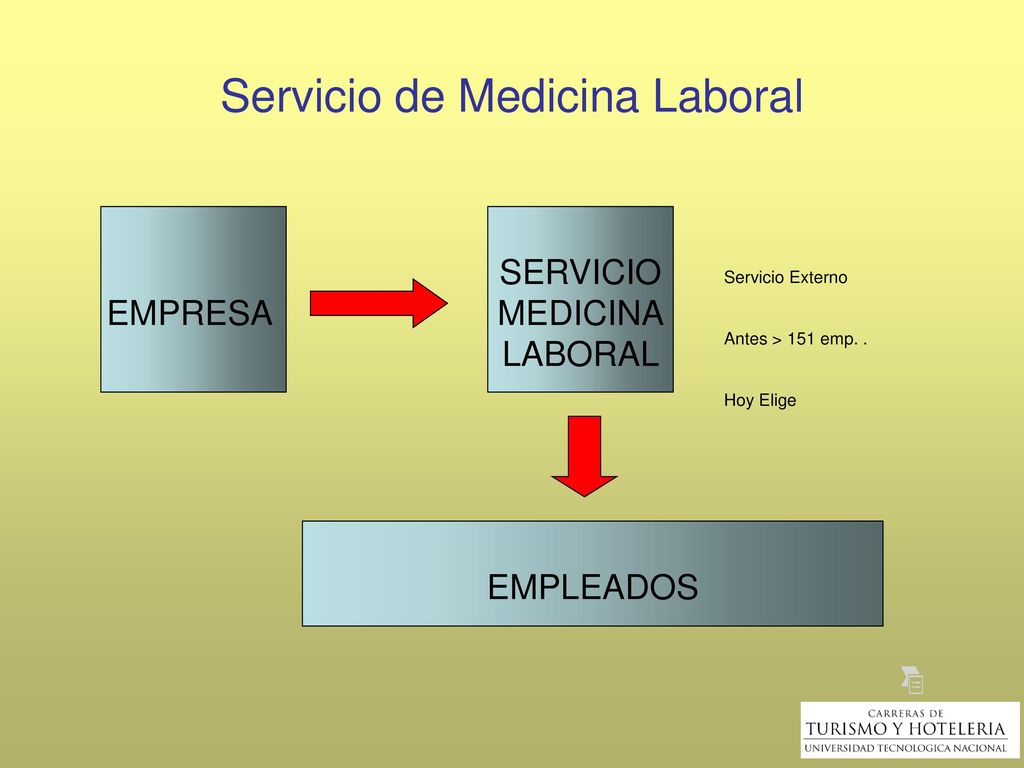 Servicio de Medicina Laboral

EMPRESA

SERVICIO MEDICINA LABORAL

Servicio Externo

Antes > 151 emp. .

Hoy Elige

EMPLEADOS

CARRERAS DE
TURISMO Y HOTELERIA
UNIVERSIDAD TECNOLOGICA NACIONAL